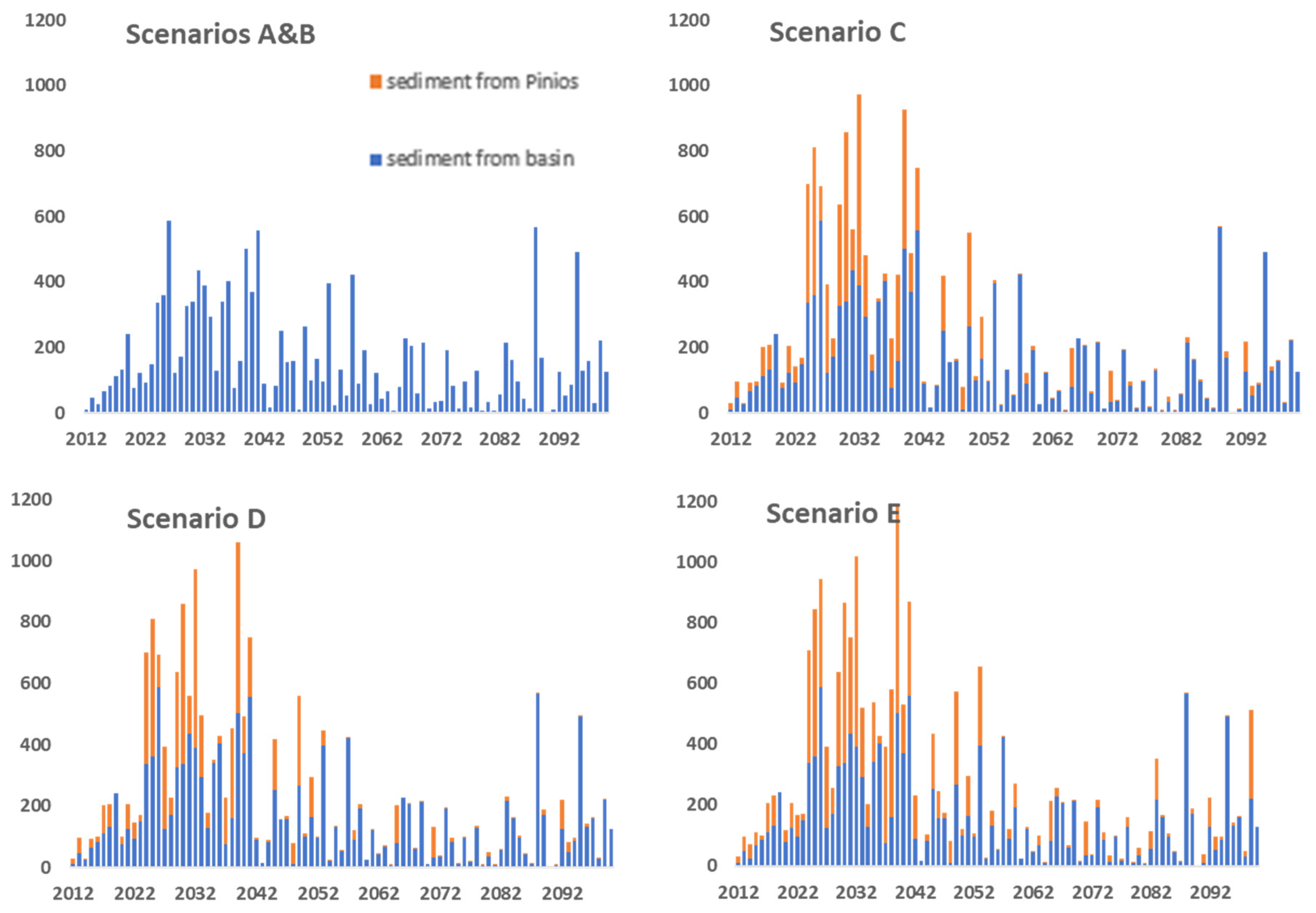 Scenarios A&B

sediment from Pinios

sediment from basin

1200
1000
800
600
400
200
0

2012 2022 2032 2042 2052 2062 2072 2082 2092

Scenario C

1200
1000
800
600
400
200
0

2012 2022 2032 2042 2052 2062 2072 2082 2092

Scenario D

1200
1000
800
600
400
200
0

2012 2022 2032 2042 2052 2062 2072 2082 2092

Scenario E

1200
1000
800
600
400
200
0

2012 2022 2032 2042 2052 2062 2072 2082 2092